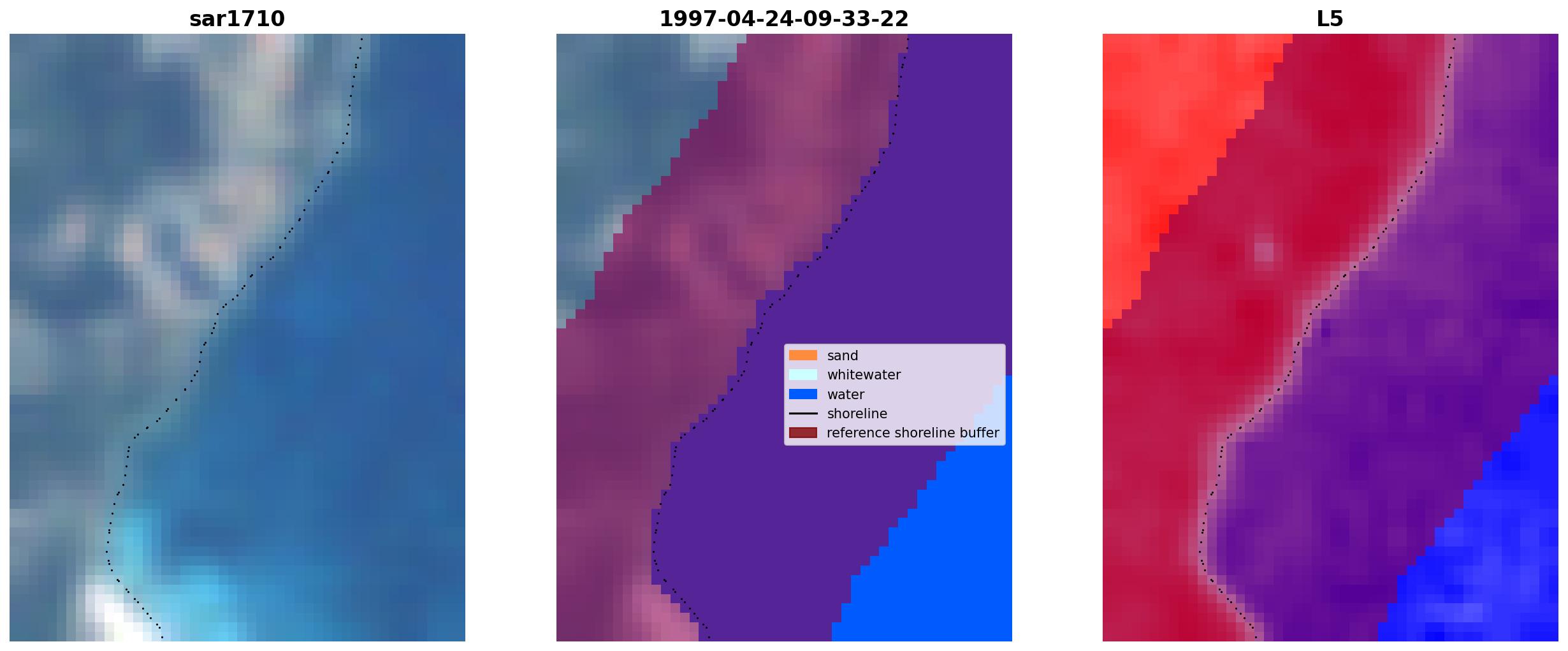 sar1710

1997-04-24-09-33-22

sand
whitewater
water
shoreline
reference shoreline buffer

L5